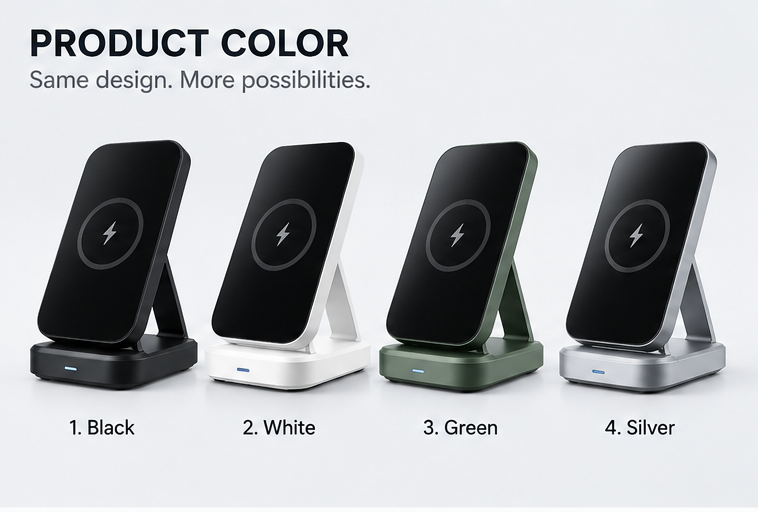 PRODUCT COLOR
Same design. More possibilities.

1. Black

2. White

3. Green

4. Silver